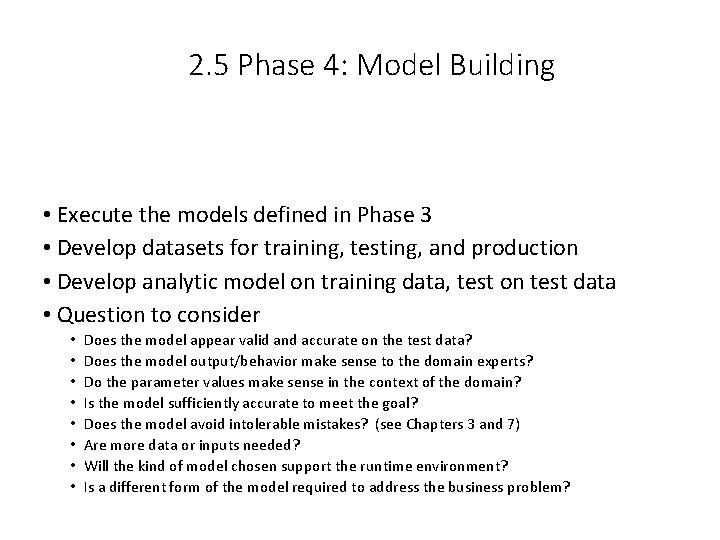 2.5 Phase 4: Model Building

• Execute the models defined in Phase 3
• Develop datasets for training, testing, and production
• Develop analytic model on training data, test on test data
• Question to consider
  • Does the model appear valid and accurate on the test data?
  • Does the model output/behavior make sense to the domain experts?
  • Do the parameter values make sense in the context of the domain?
  • Is the model sufficiently accurate to meet the goal?
  • Does the model avoid intolerable mistakes? (see Chapters 3 and 7)
  • Are more data or inputs needed?
  • Will the kind of model chosen support the runtime environment?
  • Is a different form of the model required to address the business problem?